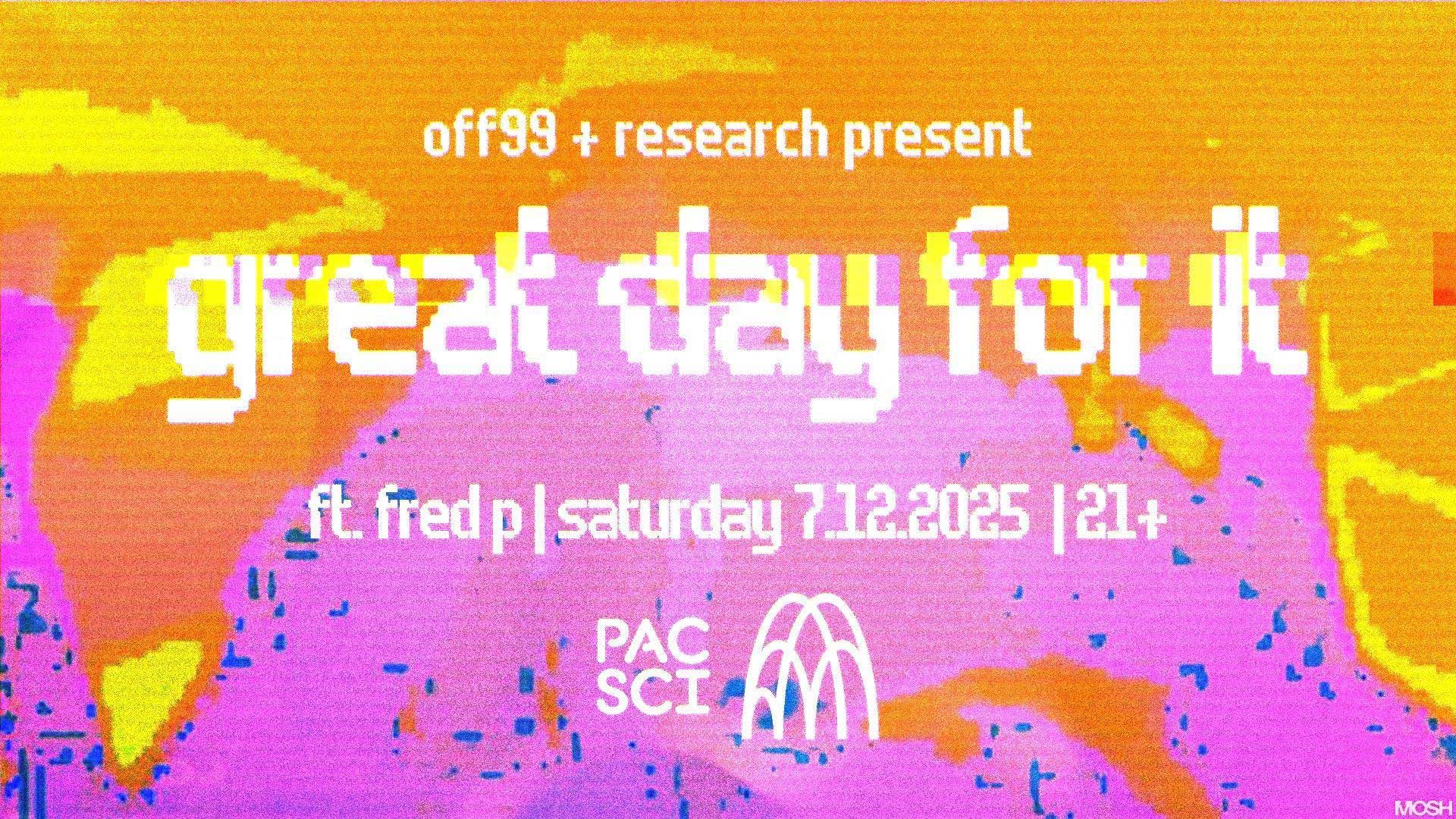 off99 + research present

great day for it

ft. fred p | saturday 7.12.2025 | 21+

PAC SCI

MOSH